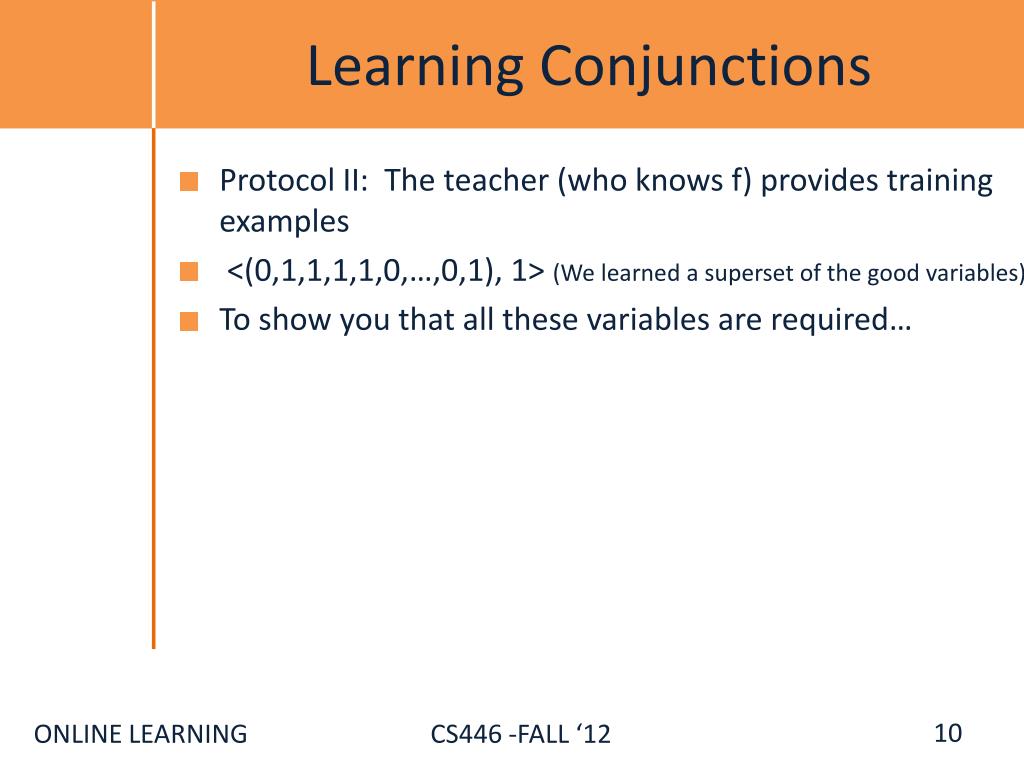 Learning Conjunctions

Protocol II: The teacher (who knows f) provides training examples

<(0,1,1,1,1,0,…,0,1), 1> (We learned a superset of the good variables)

To show you that all these variables are required…

ONLINE LEARNING

CS446 -FALL ‘12

10